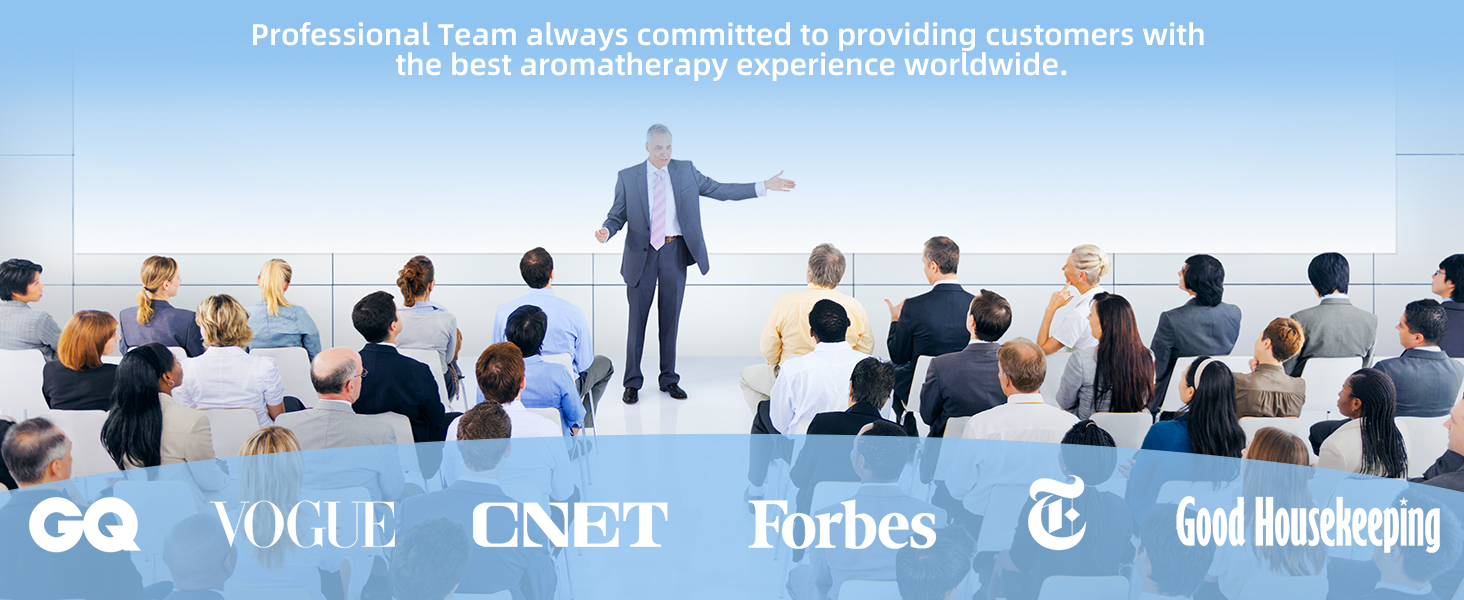 Professional Team always committed to providing customers with the best aromatherapy experience worldwide.

GQ VOGUE CNET Forbes T Good Housekeeping